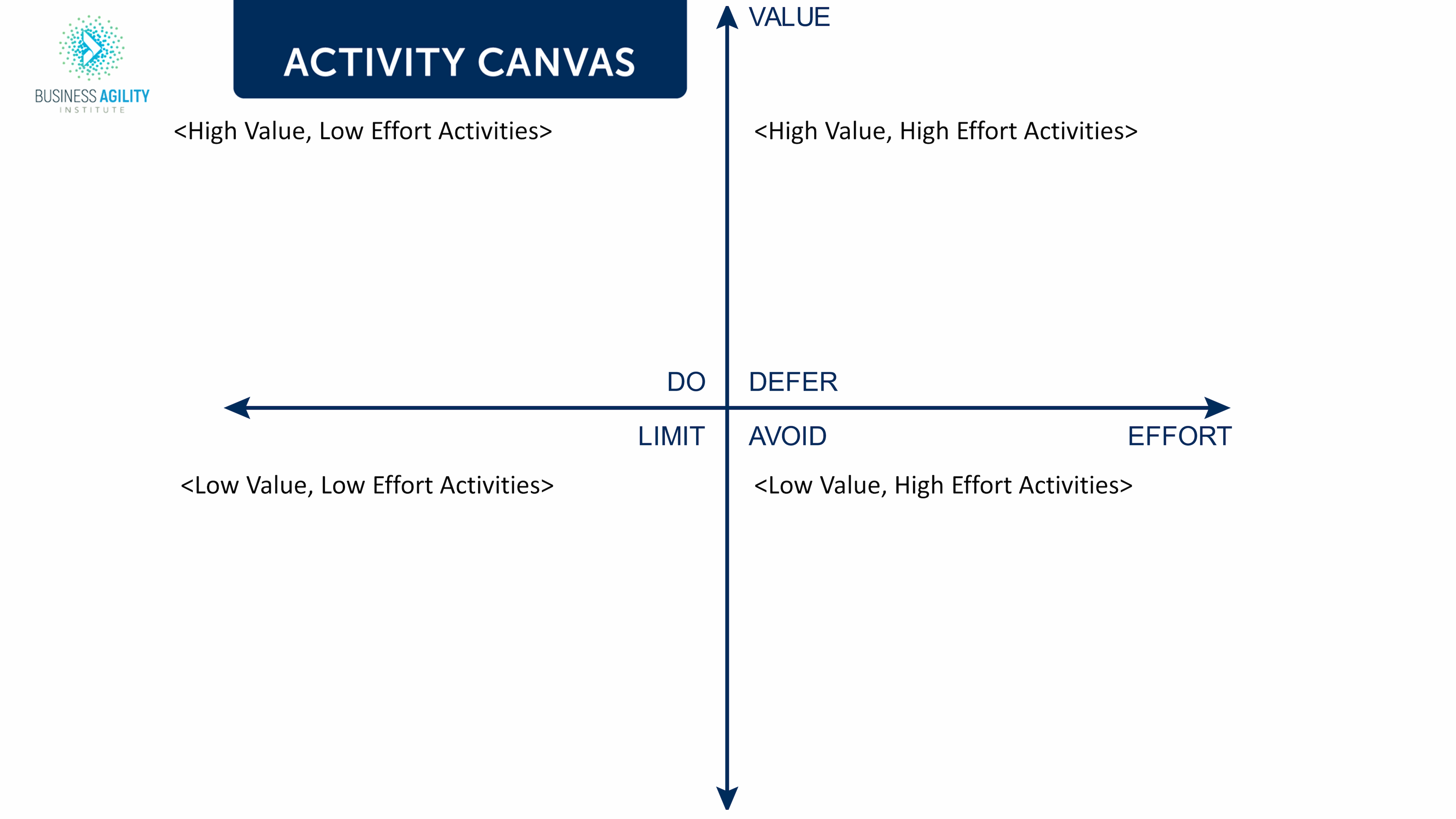 BUSINESS AGILITY
INSTITUTE

ACTIVITY CANVAS

VALUE

<High Value, Low Effort Activities>

<High Value, High Effort Activities>

DO

DEFER

LIMIT

AVOID

EFFORT

<Low Value, Low Effort Activities>

<Low Value, High Effort Activities>